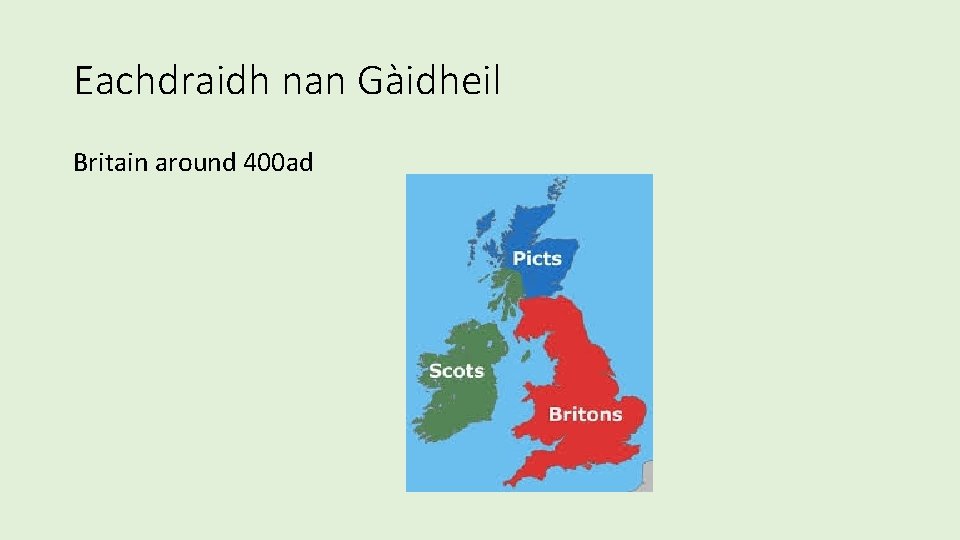 Eachdraidh nan Gàidheil

Britain around 400ad

Picts

Scots

Britons